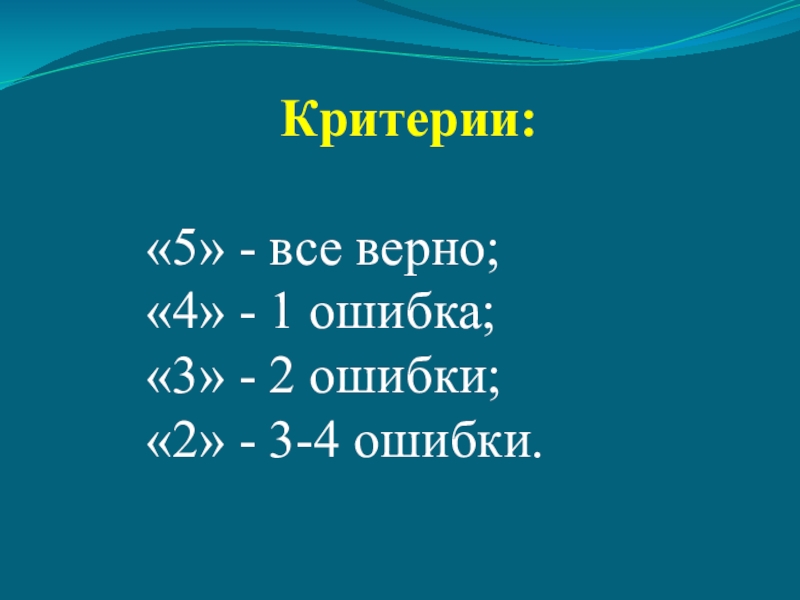 Критерии:

«5» - все верно;
«4» - 1 ошибка;
«3» - 2 ошибки;
«2» - 3-4 ошибки.